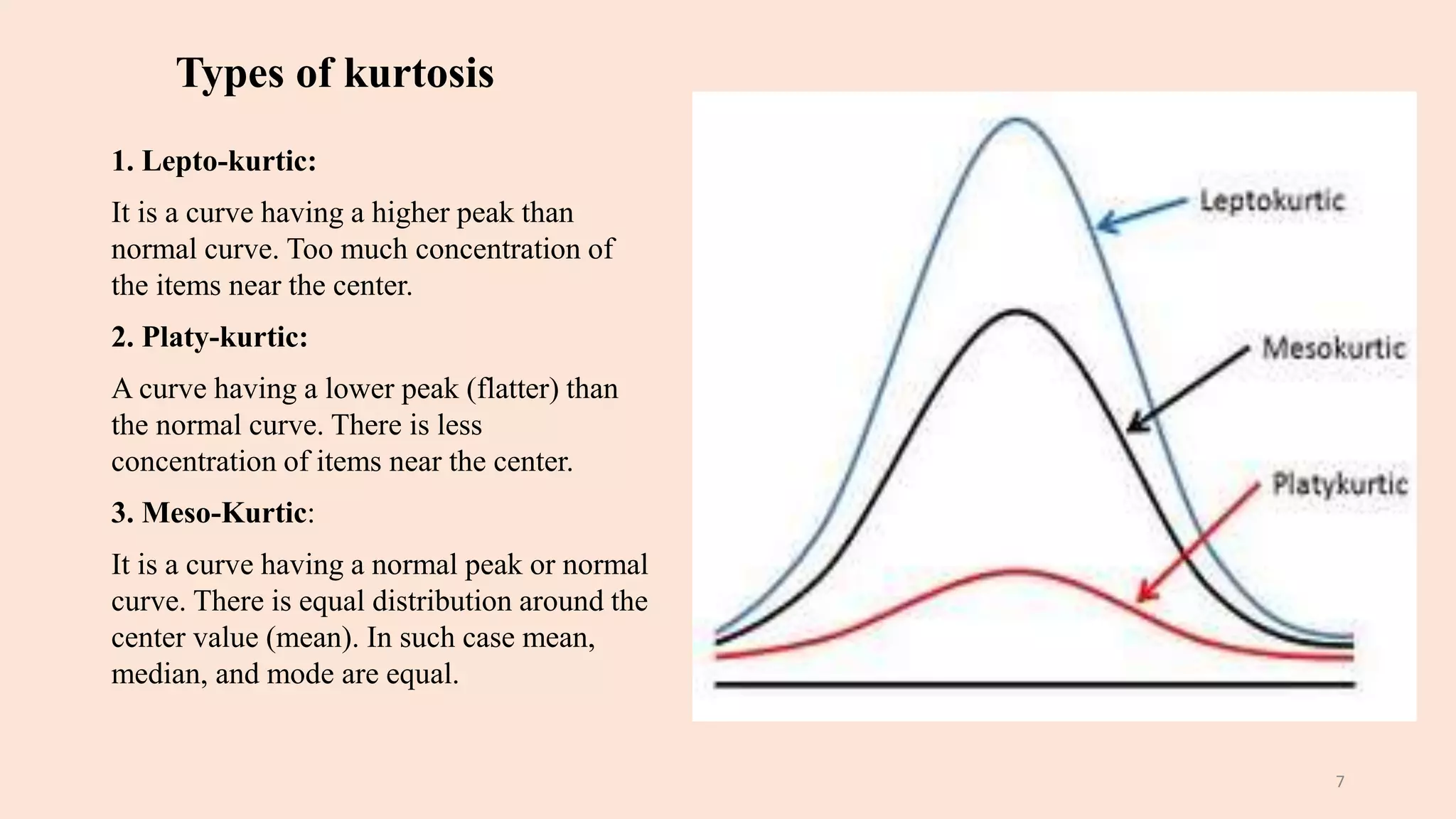 Types of kurtosis

1. Lepto-kurtic:

It is a curve having a higher peak than normal curve. Too much concentration of the items near the center.

2. Platy-kurtic:

A curve having a lower peak (flatter) than the normal curve. There is less concentration of items near the center.

3. Meso-Kurtic:

It is a curve having a normal peak or normal curve. There is equal distribution around the center value (mean). In such case mean, median, and mode are equal.

Leptokurtic

Mesokurtic

Platykurtic

7